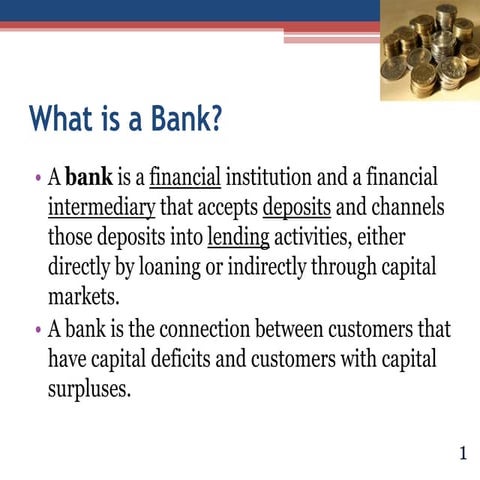 What is a Bank?

• A bank is a financial institution and a financial intermediary that accepts deposits and channels those deposits into lending activities, either directly by loaning or indirectly through capital markets.

• A bank is the connection between customers that have capital deficits and customers with capital surpluses.

1